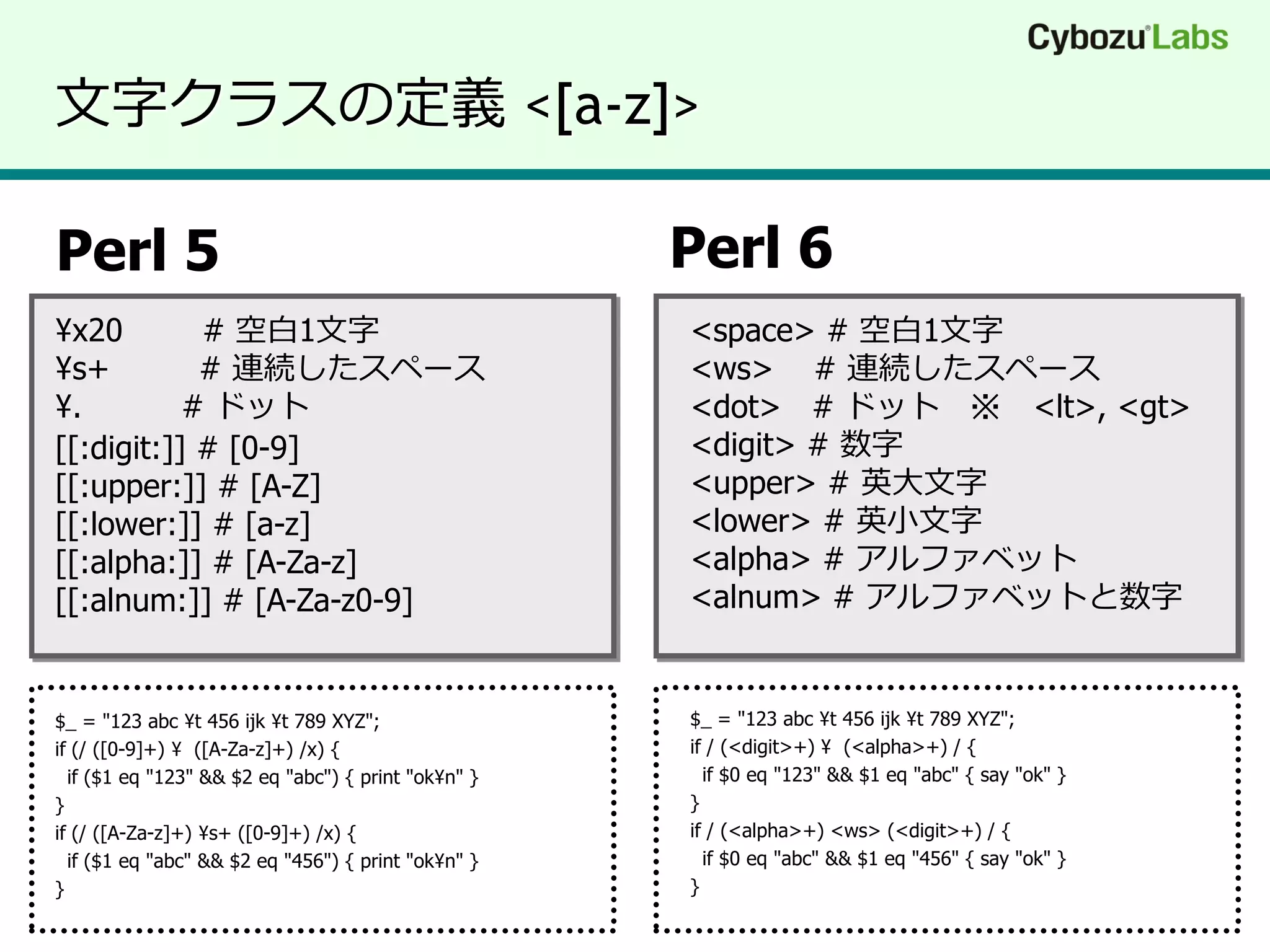 Cybozu Labs

文字クラスの定義 <[a-z]>

Perl 5

¥x20 # 空白1文字
¥s+ # 連続したスペース
¥. # ドット
[[:digit:]] # [0-9]
[[:upper:]] # [A-Z]
[[:lower:]] # [a-z]
[[:alpha:]] # [A-Za-z]
[[:alnum:]] # [A-Za-z0-9]

$_ = "123 abc ¥t 456 ijk ¥t 789 XYZ";
if (/ ([0-9]+) ¥  ([A-Za-z]+) /x) {
 if ($1 eq "123" && $2 eq "abc") { print "ok¥n" }
}
if (/ ([A-Za-z]+) ¥s+ ([0-9]+) /x) {
 if ($1 eq "abc" && $2 eq "456") { print "ok¥n" }
}

Perl 6

<space> # 空白1文字
<ws> # 連続したスペース
<dot> # ドット ※ <lt>, <gt>
<digit> # 数字
<upper> # 英大文字
<lower> # 英小文字
<alpha> # アルファベット
<alnum> # アルファベットと数字

$_ = "123 abc ¥t 456 ijk ¥t 789 XYZ";
if / (<digit>+) ¥  (<alpha>+) / {
 if $0 eq "123" && $1 eq "abc" { say "ok" }
}
if / (<alpha>+) <ws> (<digit>+) / {
 if $0 eq "abc" && $1 eq "456" { say "ok" }
}